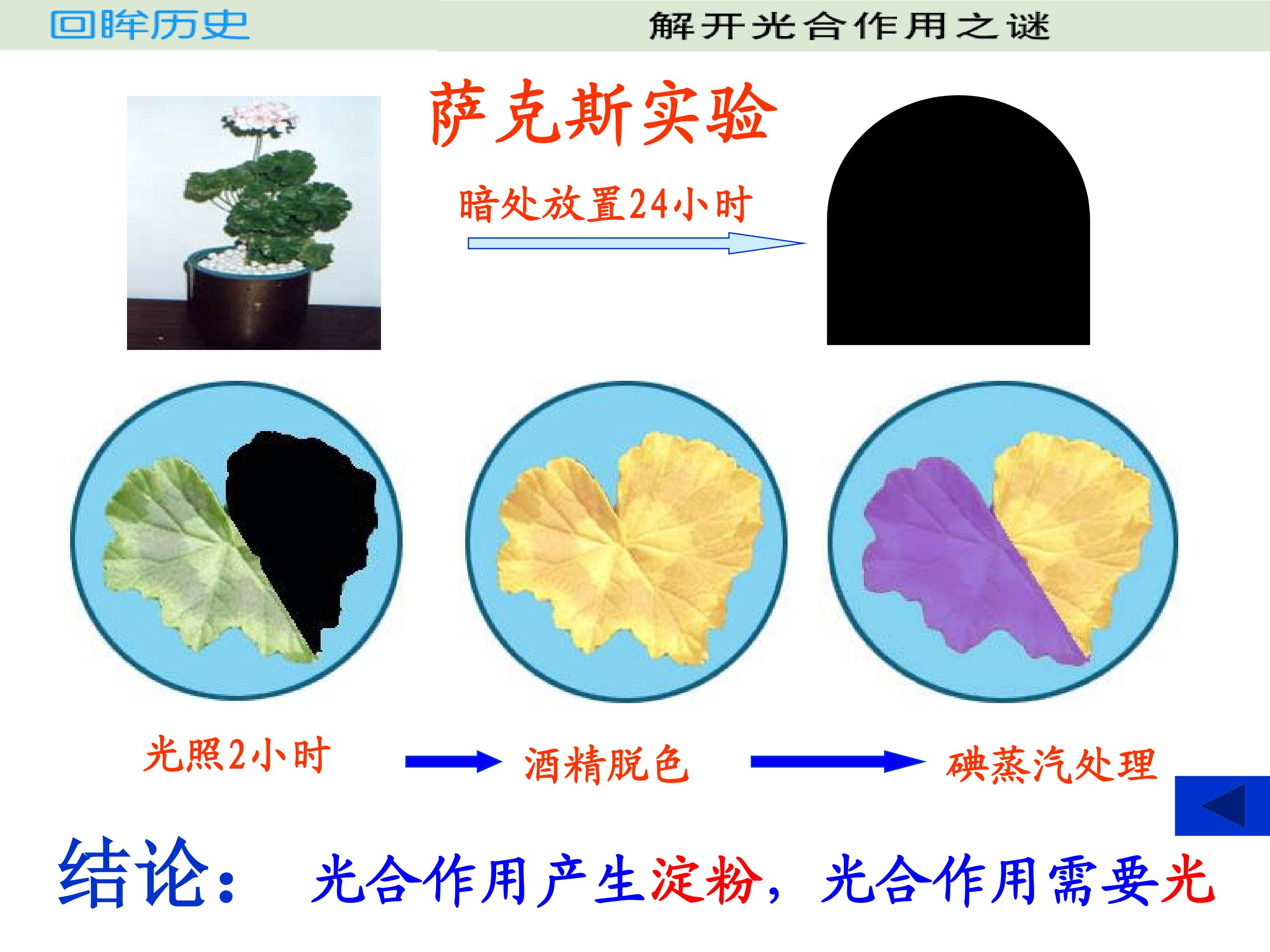 回眸历史

解开光合作用之谜

萨克斯实验

暗处放置24小时

光照2小时

酒精脱色

碘蒸汽处理

结论： 光合作用产生淀粉，光合作用需要光